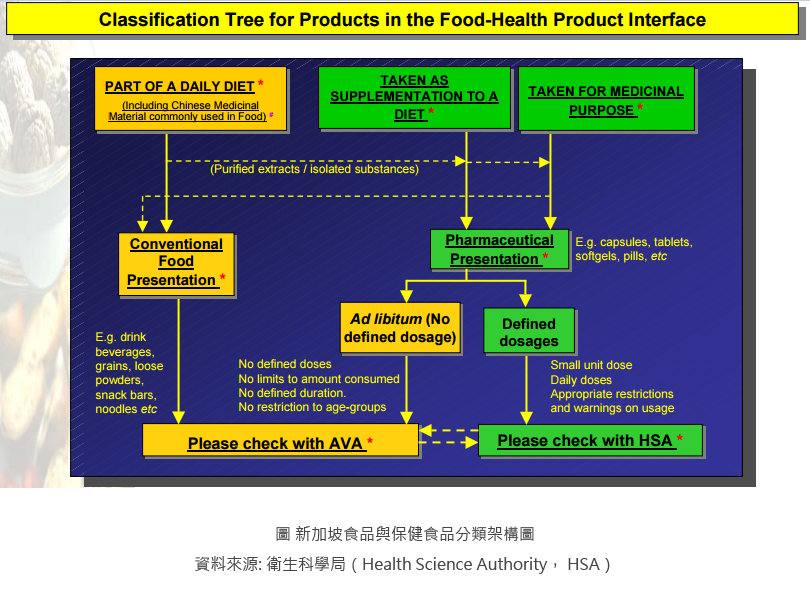 Classification Tree for Products in the Food-Health Product Interface

PART OF A DAILY DIET *
(Including Chinese Medicinal Material commonly used in Food) #

TAKEN AS SUPPLEMENTATION TO A DIET *

TAKEN FOR MEDICINAL PURPOSE *

(Purified extracts / isolated substances)

Conventional Food Presentation *

Pharmaceutical Presentation *

E.g. capsules, tablets, softgels, pills, etc

Ad libitum (No defined dosage)

Defined dosages

E.g. drink beverages, grains, loose powders, snack bars, noodles etc

No defined doses
No limits to amount consumed
No defined duration.
No restriction to age-groups

Small unit dose
Daily doses
Appropriate restrictions and warnings on usage

Please check with AVA *

Please check with HSA *

圖 新加坡食品與保健食品分類架構圖
資料來源: 衛生科學局（Health Science Authority， HSA）